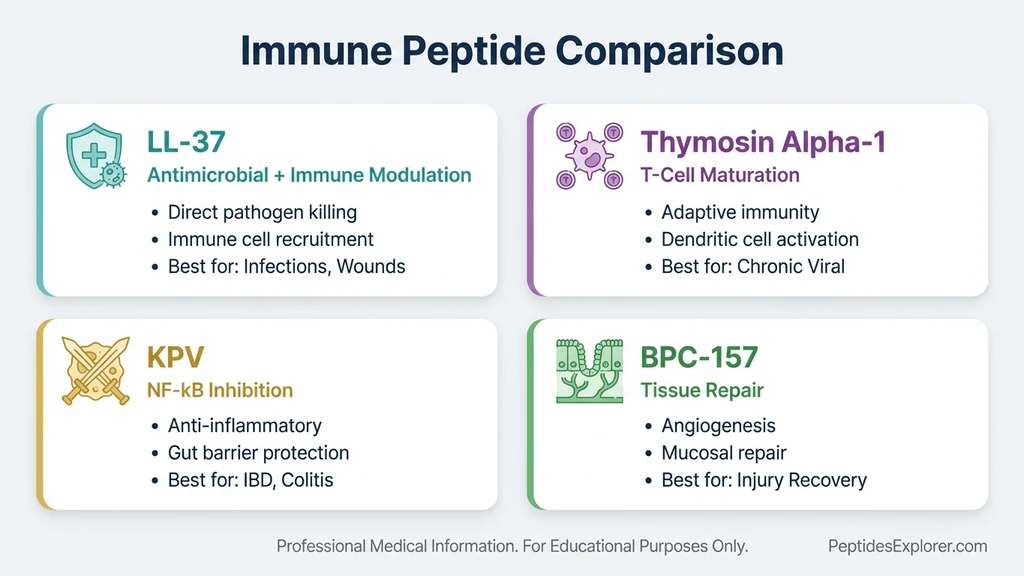 Immune Peptide Comparison

LL-37
Antimicrobial + Immune Modulation
• Direct pathogen killing
• Immune cell recruitment
• Best for: Infections, Wounds

Thymosin Alpha-1
T-Cell Maturation
• Adaptive immunity
• Dendritic cell activation
• Best for: Chronic Viral

KPV
NF-kB Inhibition
• Anti-inflammatory
• Gut barrier protection
• Best for: IBD, Colitis

BPC-157
Tissue Repair
• Angiogenesis
• Mucosal repair
• Best for: Injury Recovery

Professional Medical Information. For Educational Purposes Only.

PeptidesExplorer.com